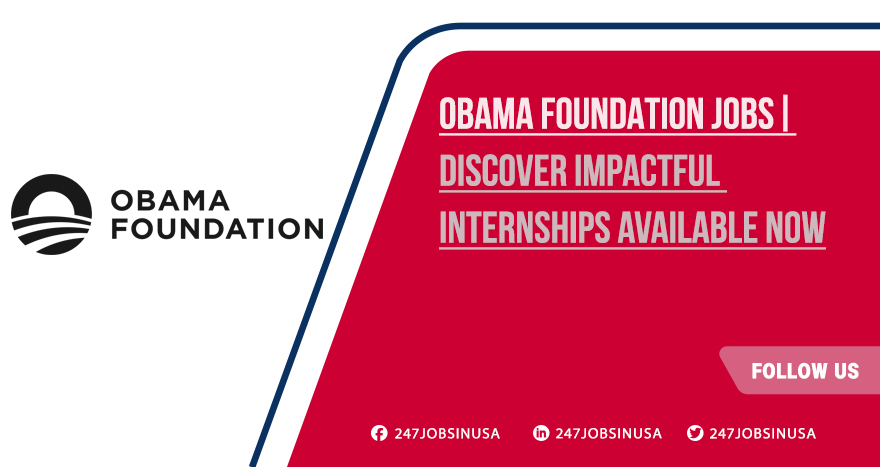 OBAMA FOUNDATION

OBAMA FOUNDATION JOBS | DISCOVER IMPACTFUL INTERNSHIPS AVAILABLE NOW

FOLLOW US

247JOBSINUSA 247JOBSINUSA 247JOBSINUSA